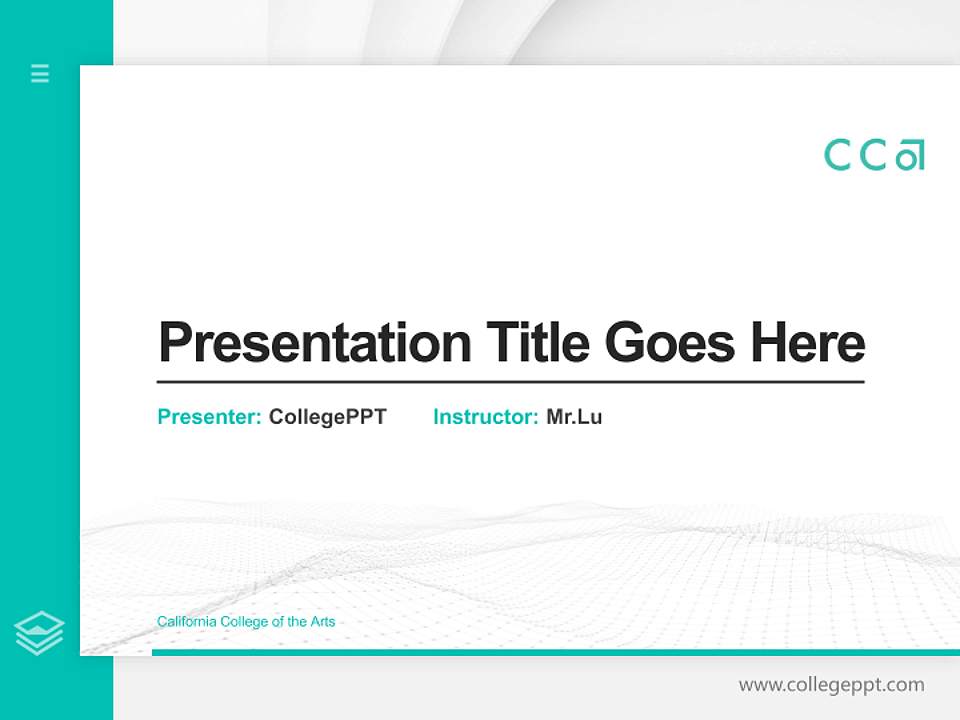 CCa

Presentation Title Goes Here

Presenter: CollegePPT Instructor: Mr.Lu

California College of the Arts

www.collegeppt.com